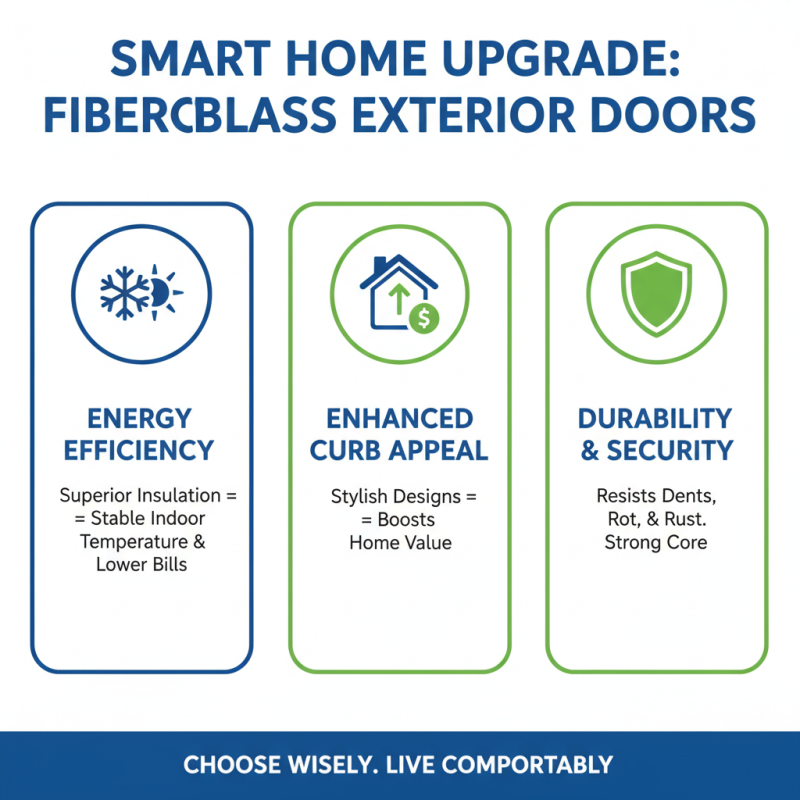 SMART HOME UPGRADE: FIBERCBLASS EXTERIOR DOORS

ENERGY EFFICIENCY

Superior Insulation = = Stable Indoor Temperature & Lower Bills

ENHANCED CURB APPEAL

Stylish Designs = = Boosts Home Value

DURABILITY & SECURITY

Resists Dents, Rot, & Rust. Strong Core

CHOOSE WISELY. LIVE COMPORTABLY